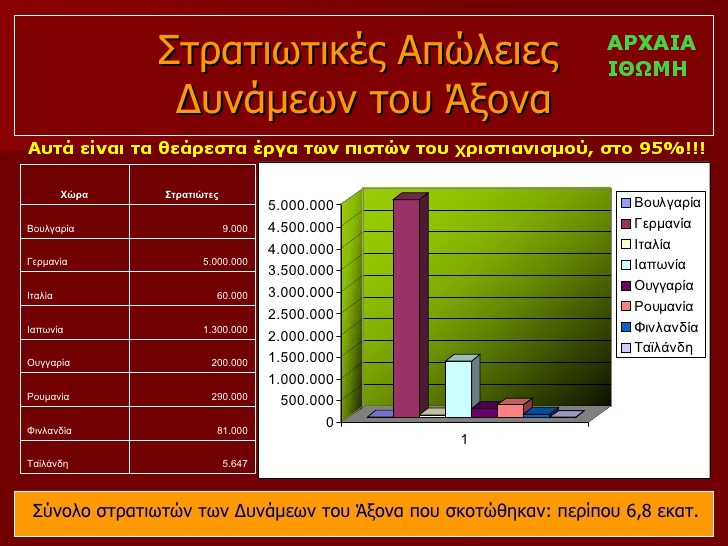 Στρατιωτικές Απώλειες Δυνάμεων του Άξονα

ΑΡΧΑΙΑ ΙΘΩΜΗ

Αυτά είναι τα θεάρεστα έργα των πιστών του χριστιανισμού, στο 95%!!!

| Χώρα | Στρατιώτες |
|---|---|
| Βουλγαρία | 9.000 |
| Γερμανία | 5.000.000 |
| Ιταλία | 60.000 |
| Ιαπωνία | 1.300.000 |
| Ουγγαρία | 200.000 |
| Ρουμανία | 290.000 |
| Φινλανδία | 81.000 |
| Ταϊλάνδη | 5.647 |

5.000.000
4.500.000
4.000.000
3.500.000
3.000.000
2.500.000
2.000.000
1.500.000
1.000.000
500.000
0
1

Βουλγαρία
Γερμανία
Ιταλία
Ιαπωνία
Ουγγαρία
Ρουμανία
Φινλανδία
Ταϊλάνδη

Σύνολο στρατιωτών των Δυνάμεων του Άξονα που σκοτώθηκαν: περίπου 6,8 εκατ.